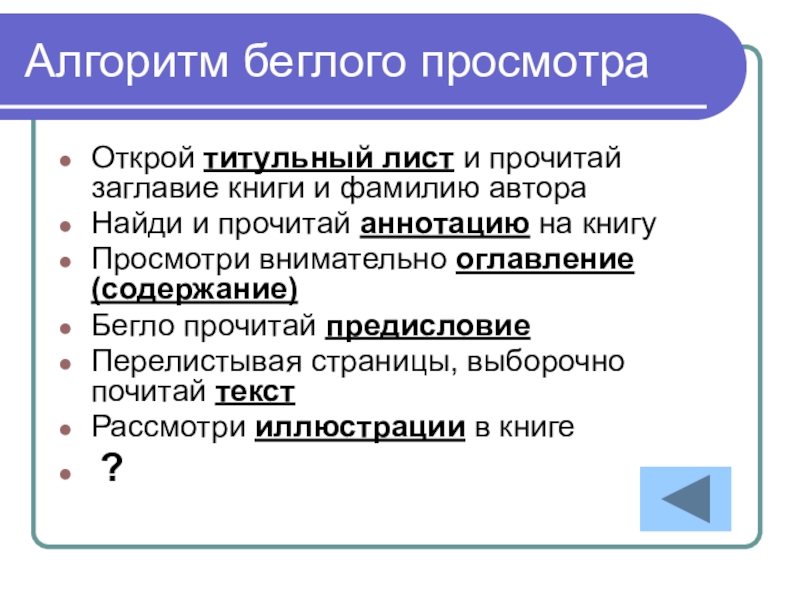 Алгоритм беглого просмотра

- Открой титульный лист и прочитай заглавие книги и фамилию автора
- Найди и прочитай аннотацию на книгу
- Просмотри внимательно оглавление (содержание)
- Бегло прочитай предисловие
- Перелистывая страницы, выборочно почитай текст
- Рассмотри иллюстрации в книге
- ?